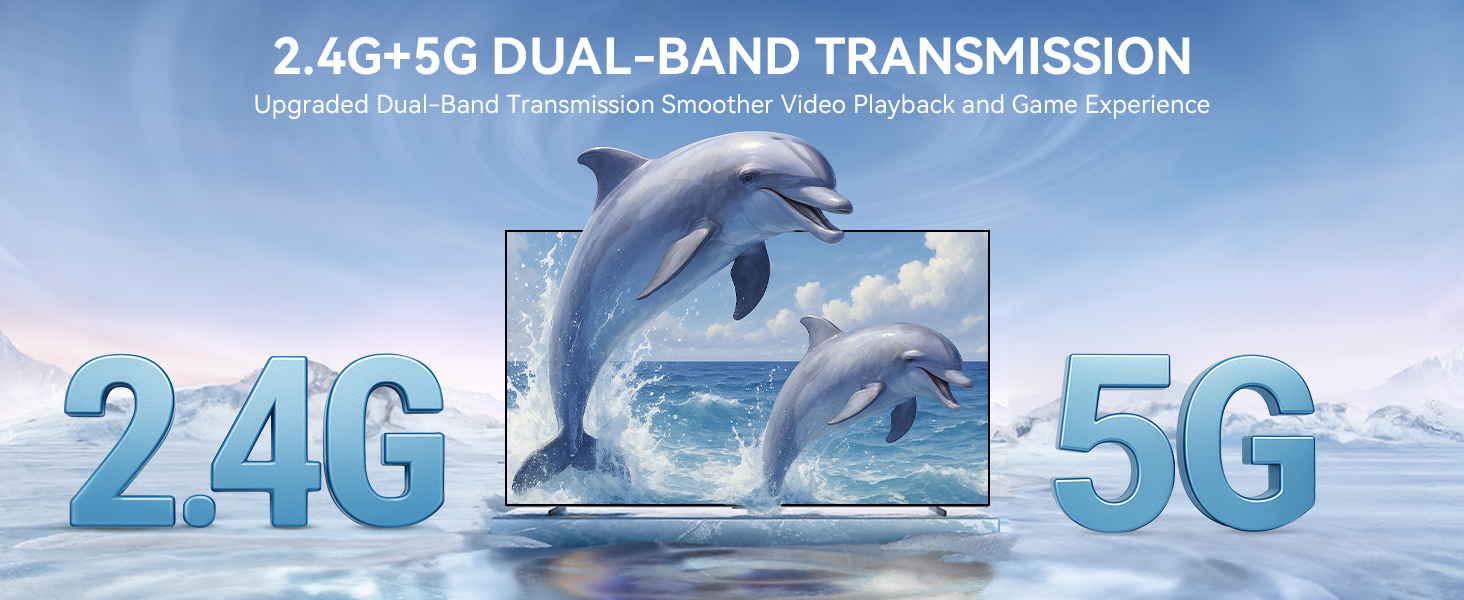 2.4G+5G DUAL-BAND TRANSMISSION
Upgraded Dual-Band Transmission Smoother Video Playback and Game Experience

2.4G

5G